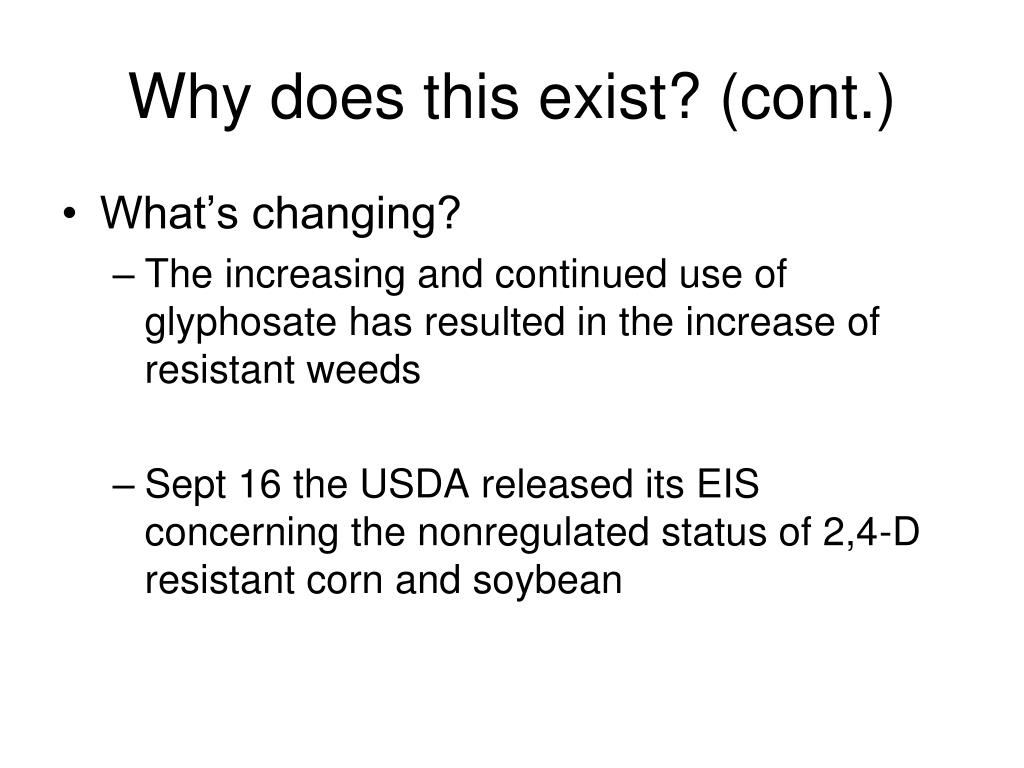 Why does this exist? (cont.)

• What’s changing?

– The increasing and continued use of glyphosate has resulted in the increase of resistant weeds

– Sept 16 the USDA released its EIS concerning the nonregulated status of 2,4-D resistant corn and soybean